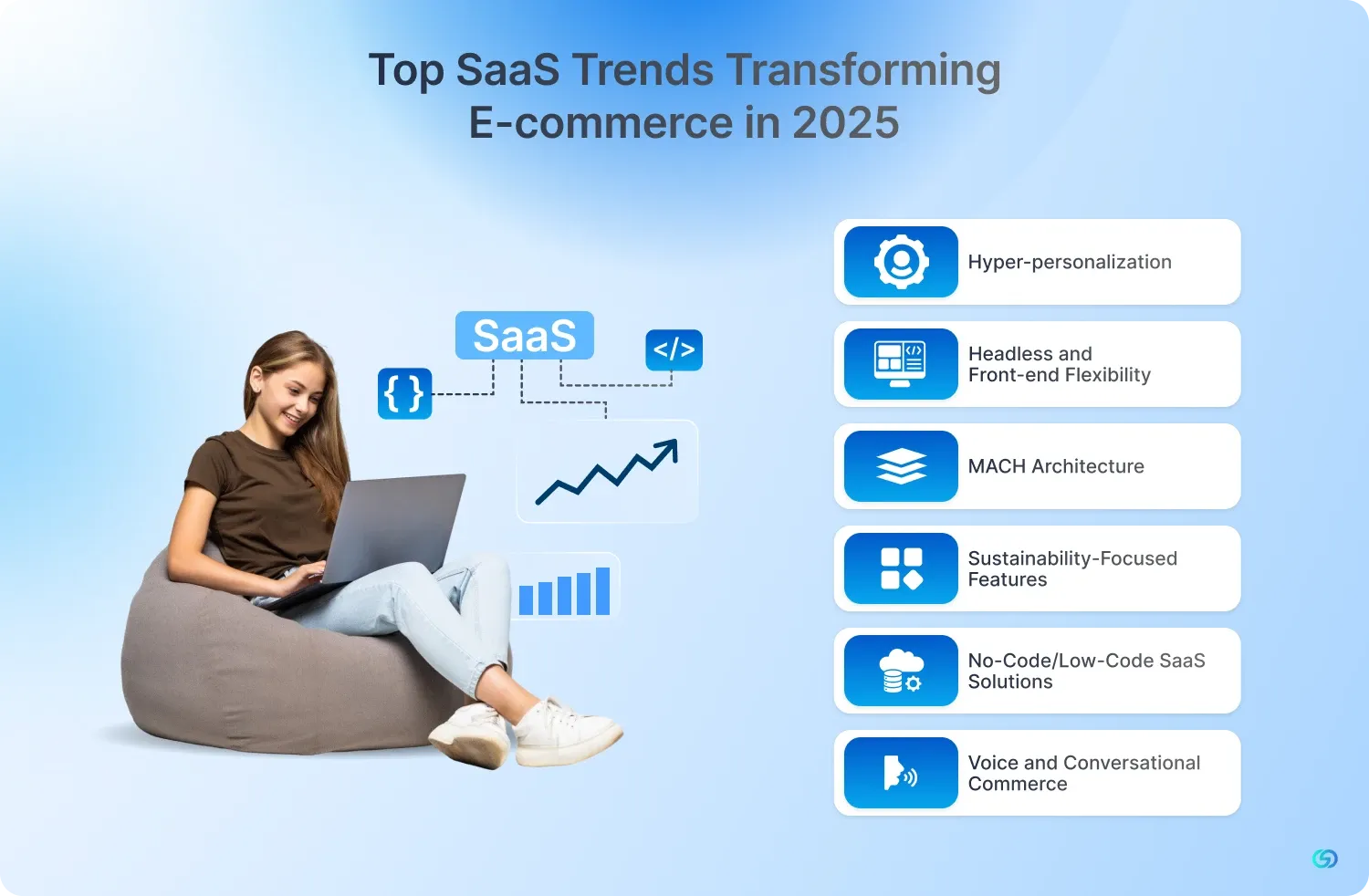 Top SaaS Trends Transforming E-commerce in 2025

SaaS

{ }

</>

Hyper-personalization

Headless and Front-end Flexibility

MACH Architecture

Sustainability-Focused Features

No-Code/Low-Code SaaS Solutions

Voice and Conversational Commerce